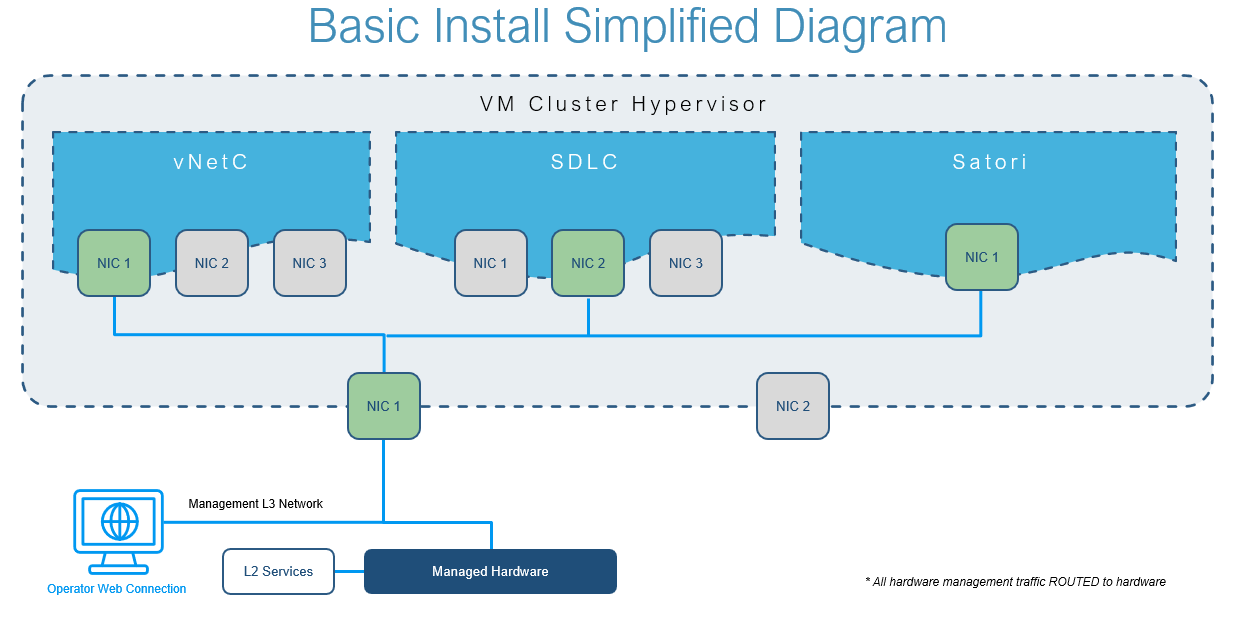 Basic Install Simplified Diagram

VM Cluster Hypervisor

vNetC

NIC 1

NIC 2

NIC 3

SDLC

NIC 1

NIC 2

NIC 3

Satori

NIC 1

NIC 1

NIC 2

Management L3 Network

Operator Web Connection

L2 Services

Managed Hardware

* All hardware management traffic ROUTED to hardware